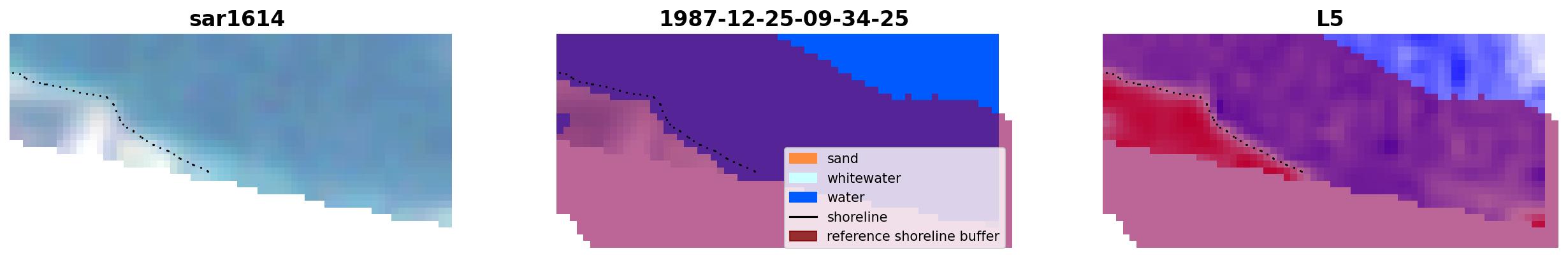 sar1614

1987-12-25-09-34-25

sand
whitewater
water
shoreline
reference shoreline buffer

L5